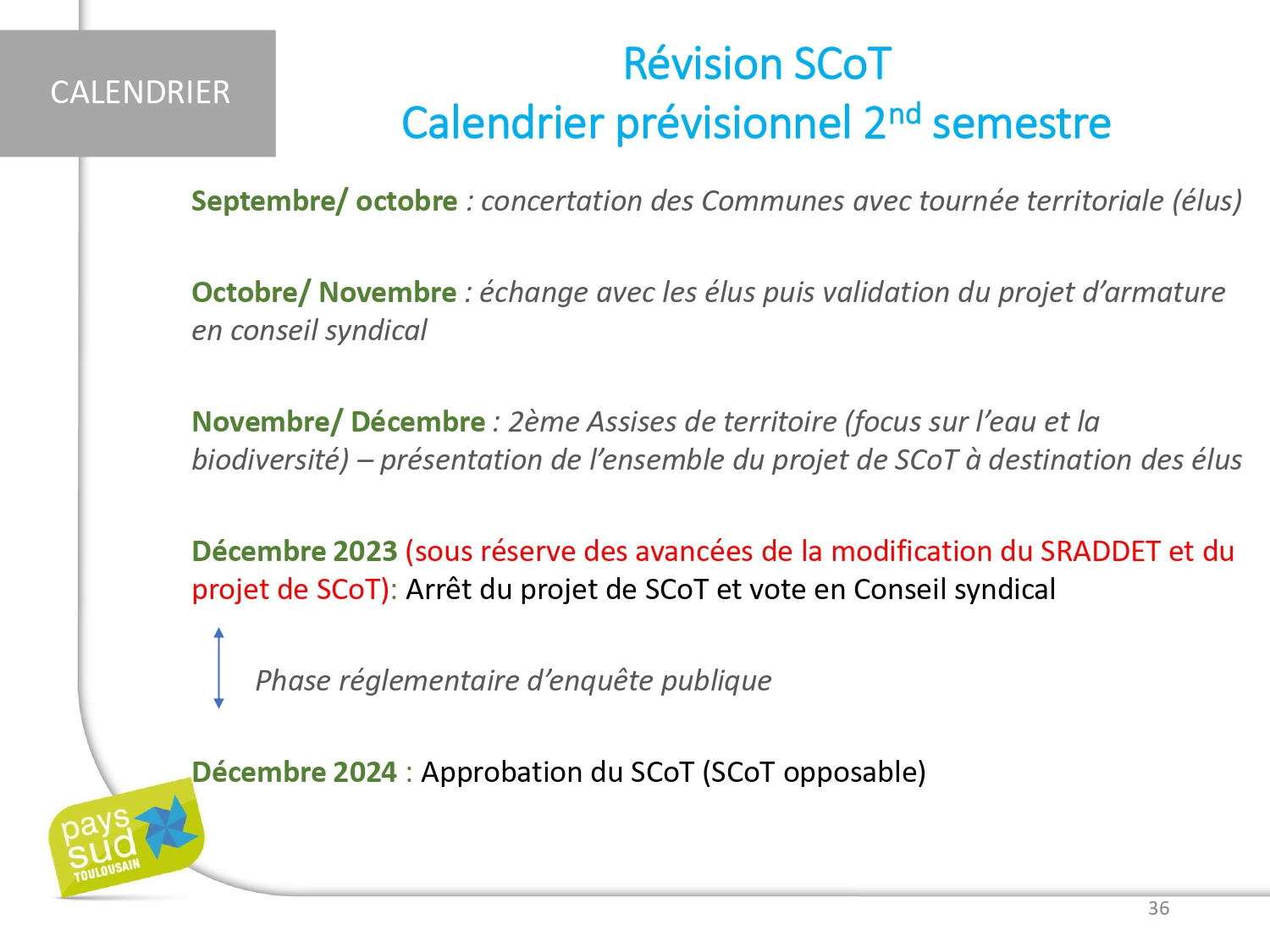 CALENDRIER

Révision SCoT
Calendrier prévisionnel 2$^{nd}$ semestre

Septembre/ octobre : concertation des Communes avec tournée territoriale (élus)

Octobre/ Novembre : échange avec les élus puis validation du projet d'armature en conseil syndical

Novembre/ Décembre : 2ème Assises de territoire (focus sur l'eau et la biodiversité) – présentation de l'ensemble du projet de SCoT à destination des élus

Décembre 2023 (sous réserve des avancées de la modification du SRADDET et du projet de SCoT): Arrêt du projet de SCoT et vote en Conseil syndical

Phase réglementaire d'enquête publique

Décembre 2024 : Approbation du SCoT (SCoT opposable)

pays sud TOULOUSAIN

36